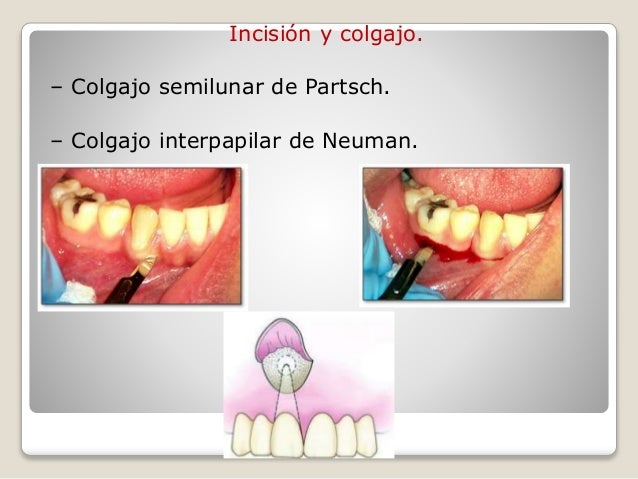 Incisión y colgajo.

– Colgajo semilunar de Partsch.

– Colgajo interpapilar de Neuman.